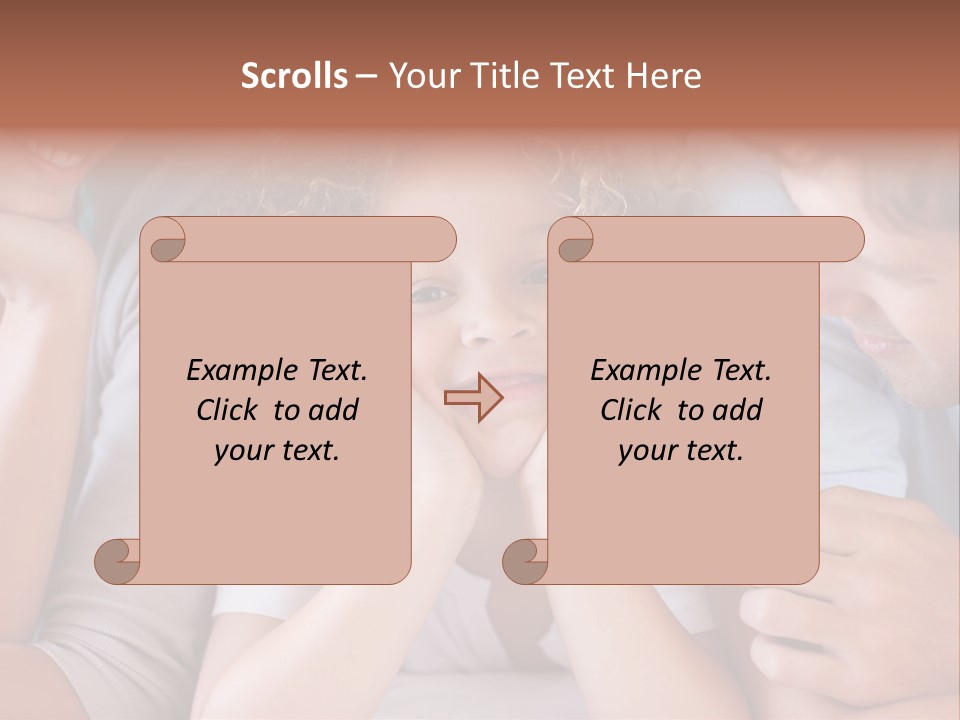 Scrolls – Your Title Text Here

Example Text. Click to add your text.

Example Text. Click to add your text.